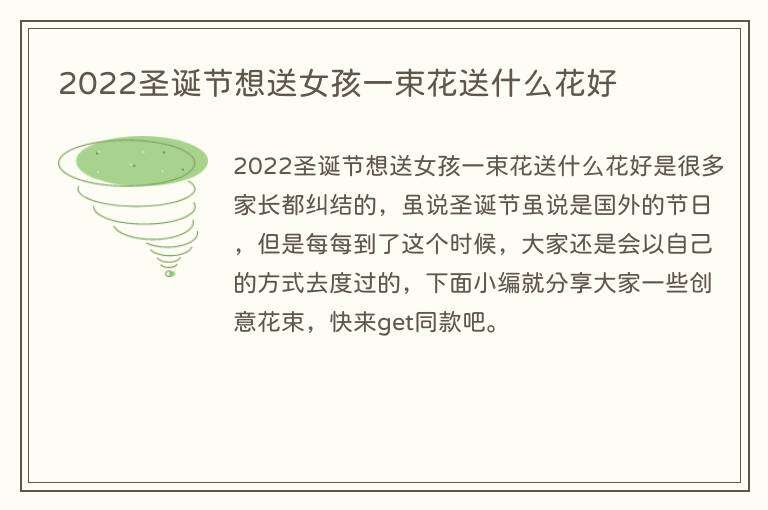 2022圣诞节想送女孩一束花送什么花好

2022圣诞节想送女孩一束花送什么花好是很多家长都纠结的，虽说圣诞节虽说是国外的节日，但是每每到了这个时候，大家还是会以自己的方式去度过的，下面小编就分享大家一些创意花束，快来get同款吧。